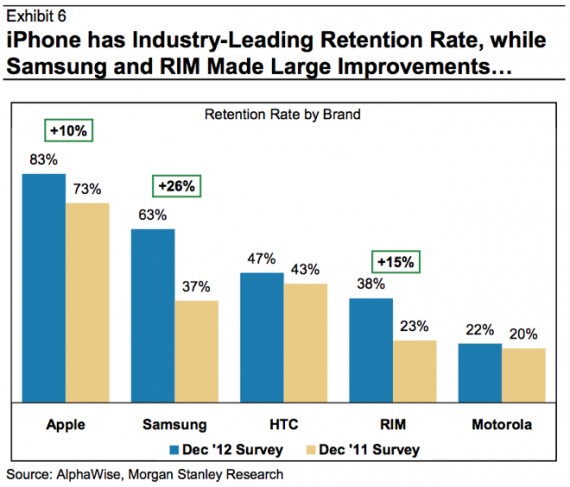 Exhibit 6
iPhone has Industry-Leading Retention Rate, while Samsung and RIM Made Large Improvements…

Retention Rate by Brand

+10%
83%
73%
+26%
63%
37%
47%
43%
+15%
38%
23%
22%
20%

Apple
Samsung
HTC
RIM
Motorola

Dec '12 Survey
Dec '11 Survey

Source: AlphaWise, Morgan Stanley Research